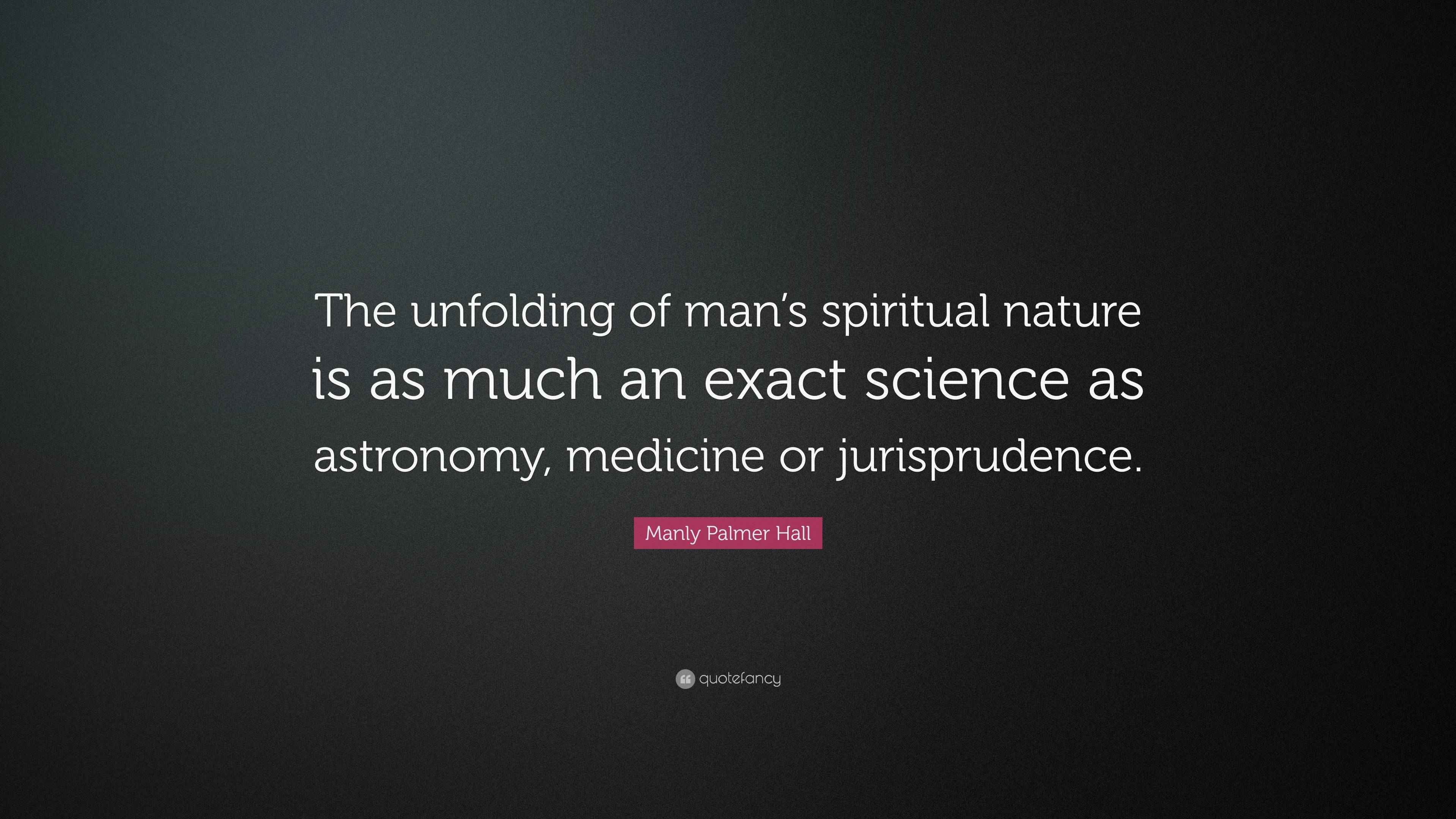 The unfolding of man’s spiritual nature is as much an exact science as astronomy, medicine or jurisprudence.

Manly Palmer Hall

quotefancy